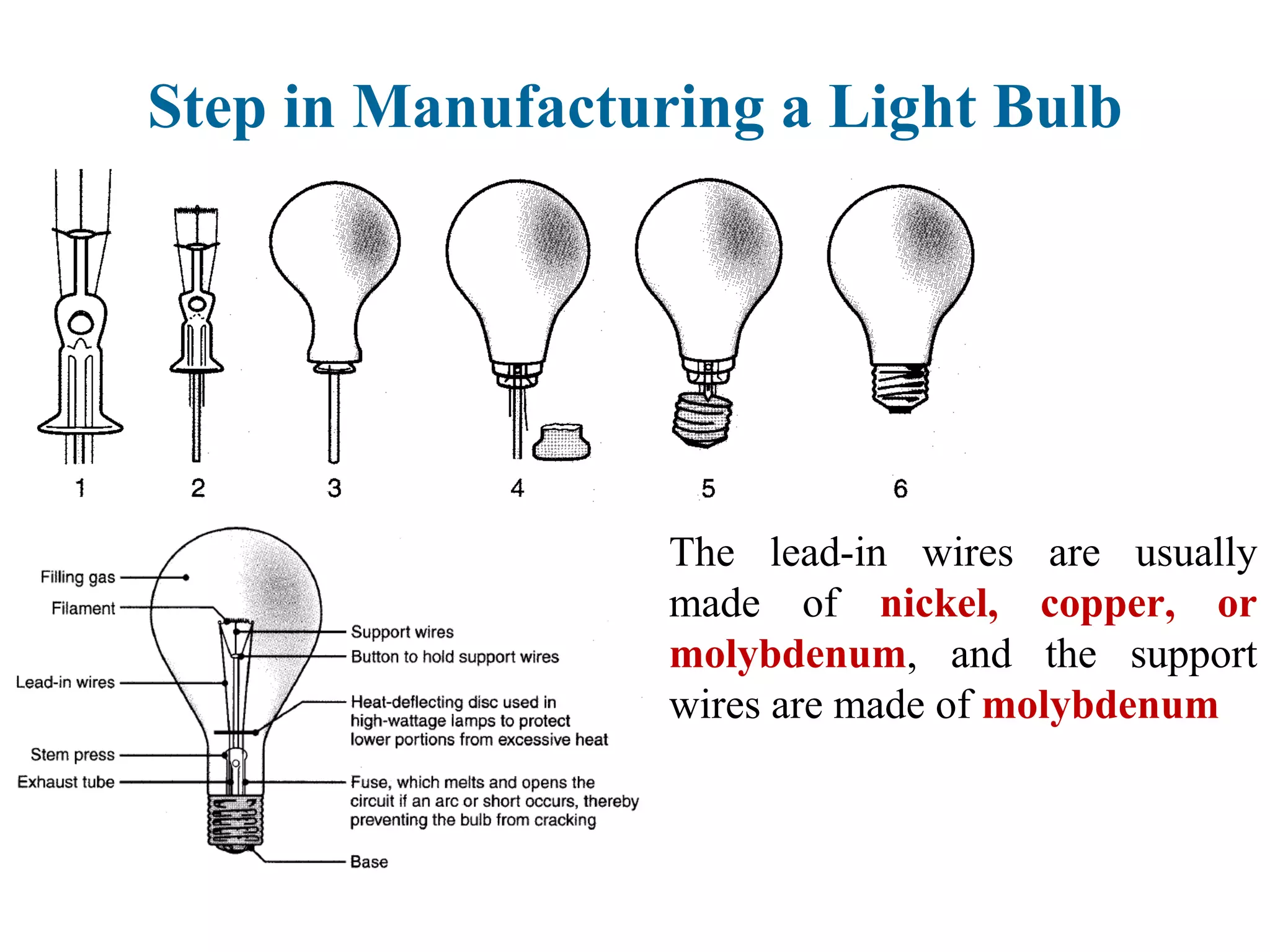 Step in Manufacturing a Light Bulb

1
2
3
4
5
6

Filling gas
Filament
Lead-in wires
Stem press
Exhaust tube
Support wires
Button to hold support wires
Heat-deflecting disc used in high-wattage lamps to protect lower portions from excessive heat
Fuse, which melts and opens the circuit if an arc or short occurs, thereby preventing the bulb from cracking
Base

The lead-in wires are usually made of nickel, copper, or molybdenum, and the support wires are made of molybdenum